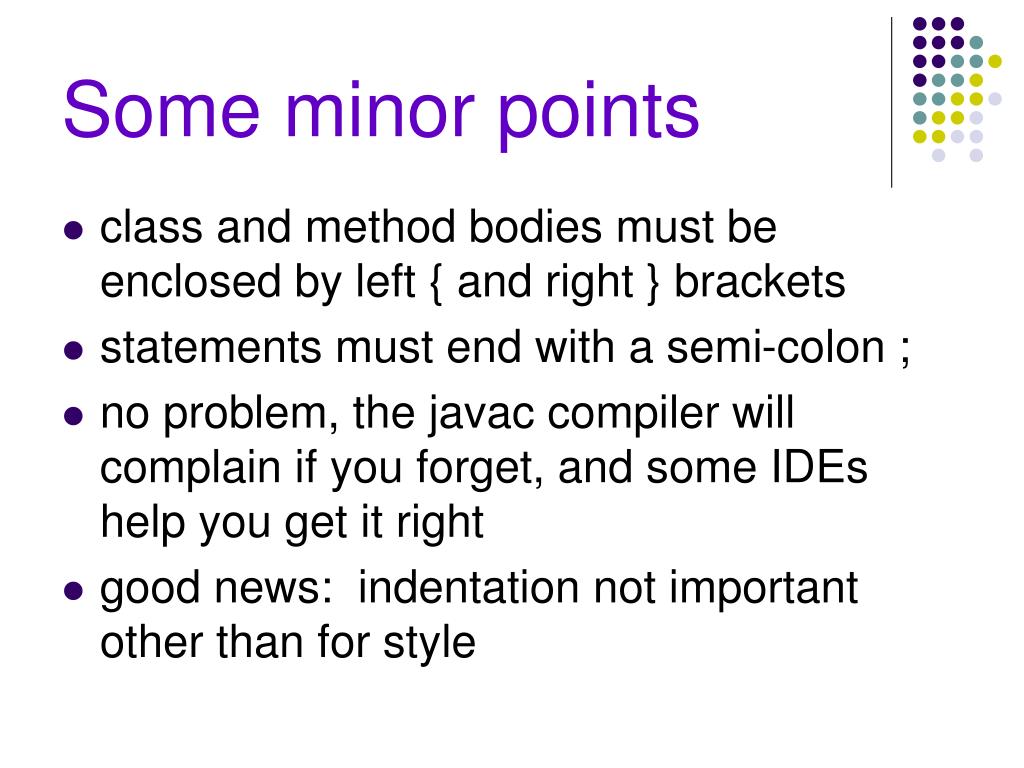 Some minor points

- class and method bodies must be enclosed by left { and right } brackets
- statements must end with a semi-colon ;
- no problem, the javac compiler will complain if you forget, and some IDEs help you get it right
- good news:  indentation not important other than for style